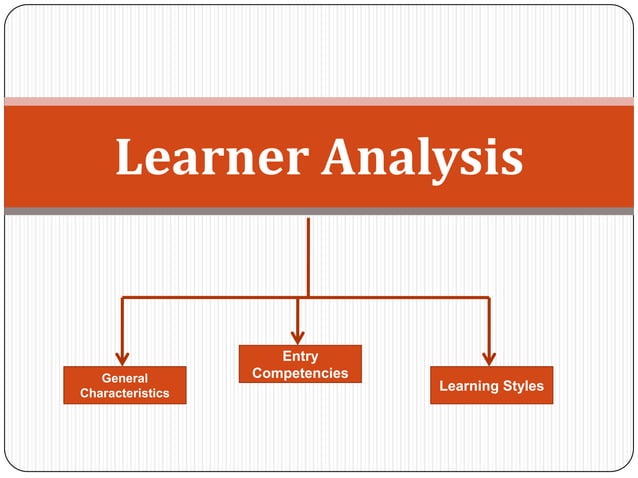 Learner Analysis

General Characteristics

Entry Competencies

Learning Styles